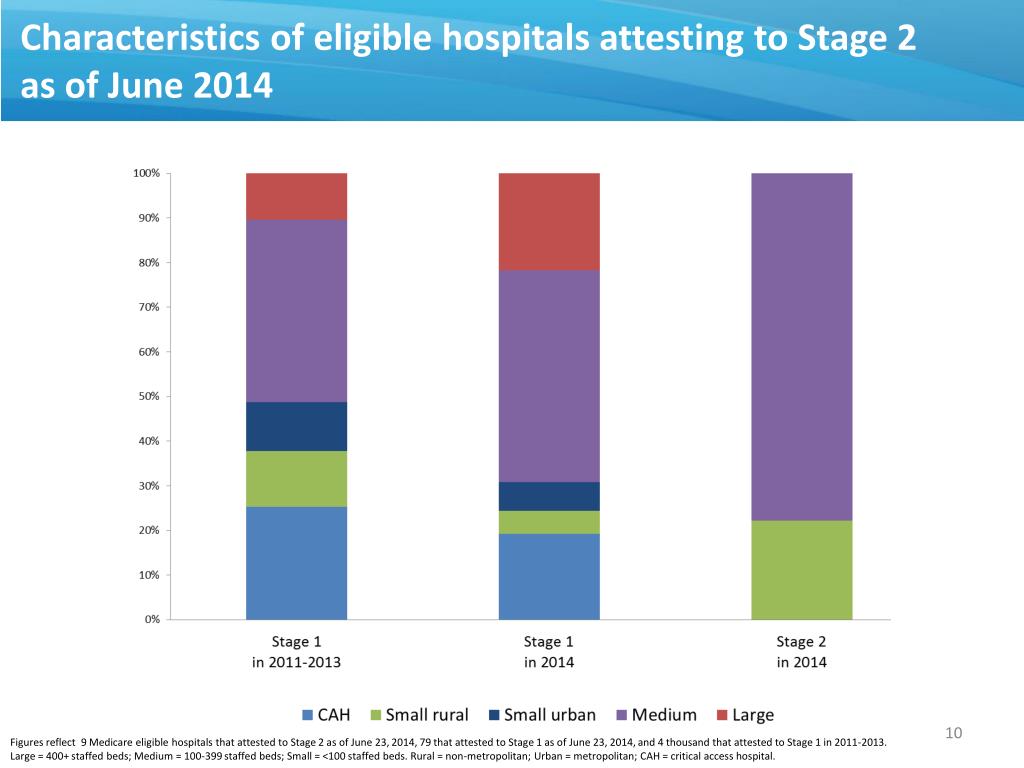 Characteristics of eligible hospitals attesting to Stage 2 as of June 2014

100%
90%
80%
70%
60%
50%
40%
30%
20%
10%
0%

Stage 1 in 2011-2013
Stage 1 in 2014
Stage 2 in 2014

CAH Small rural Small urban Medium Large

10

Figures reflect 9 Medicare eligible hospitals that attested to Stage 2 as of June 23, 2014, 79 that attested to Stage 1 as of June 23, 2014, and 4 thousand that attested to Stage 1 in 2011-2013.
Large = 400+ staffed beds; Medium = 100-399 staffed beds; Small = <100 staffed beds. Rural = non-metropolitan; Urban = metropolitan; CAH = critical access hospital.